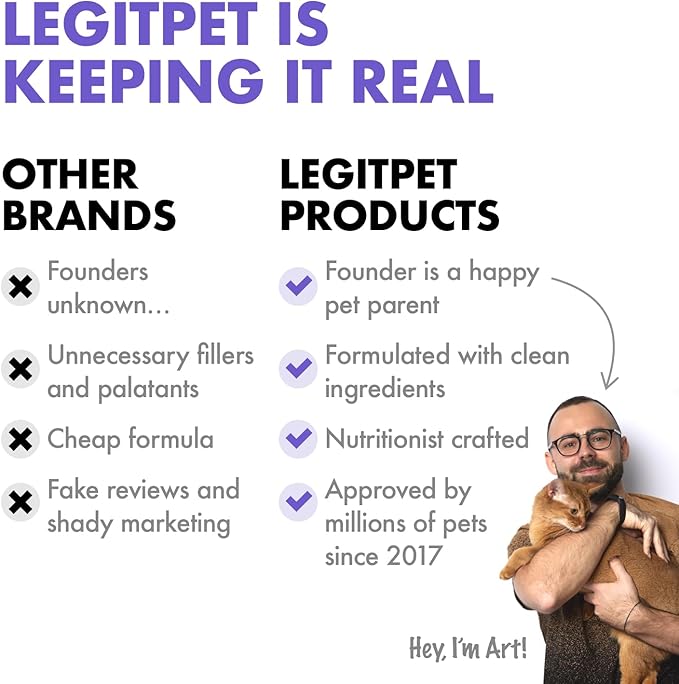 LEGITPET IS KEEPING IT REAL

OTHER BRANDS

Founders unknown...

Unnecessary fillers and palatants

Cheap formula

Fake reviews and shady marketing

LEGITPET PRODUCTS

Founder is a happy pet parent

Formulated with clean ingredients

Nutritionist crafted

Approved by millions of pets since 2017

Hey, I'm Art!